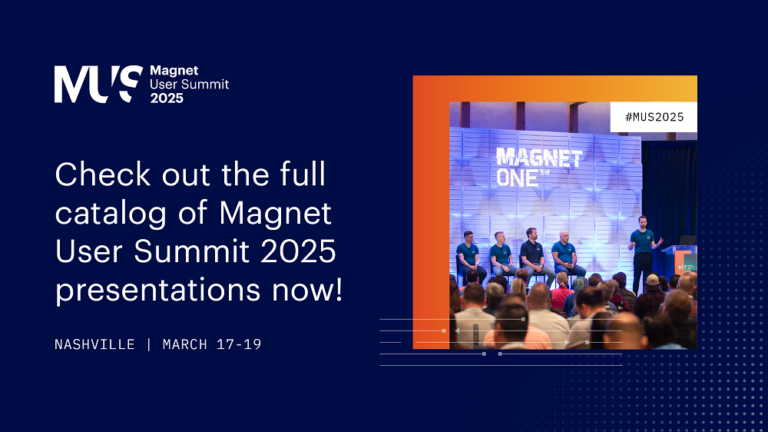 MUS Magnet User Summit 2025

Check out the full catalog of Magnet User Summit 2025 presentations now!

NASHVILLE | MARCH 17-19

#MUS2025

MAGNET ONE™